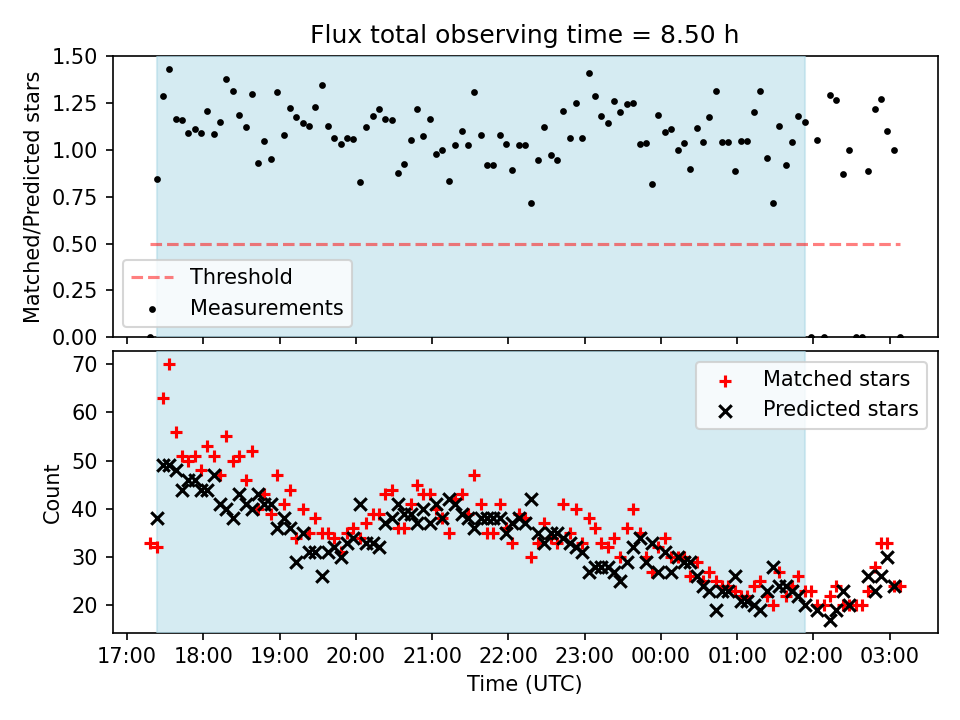 Flux total observing time = 8.50 h

Matched/Predicted stars

1.50
1.25
1.00
0.75
0.50
0.25
0.00

Threshold
Measurements

Count

70
60
50
40
30
20

Matched stars
Predicted stars

17:00 18:00 19:00 20:00 21:00 22:00 23:00 00:00 01:00 02:00 03:00

Time (UTC)